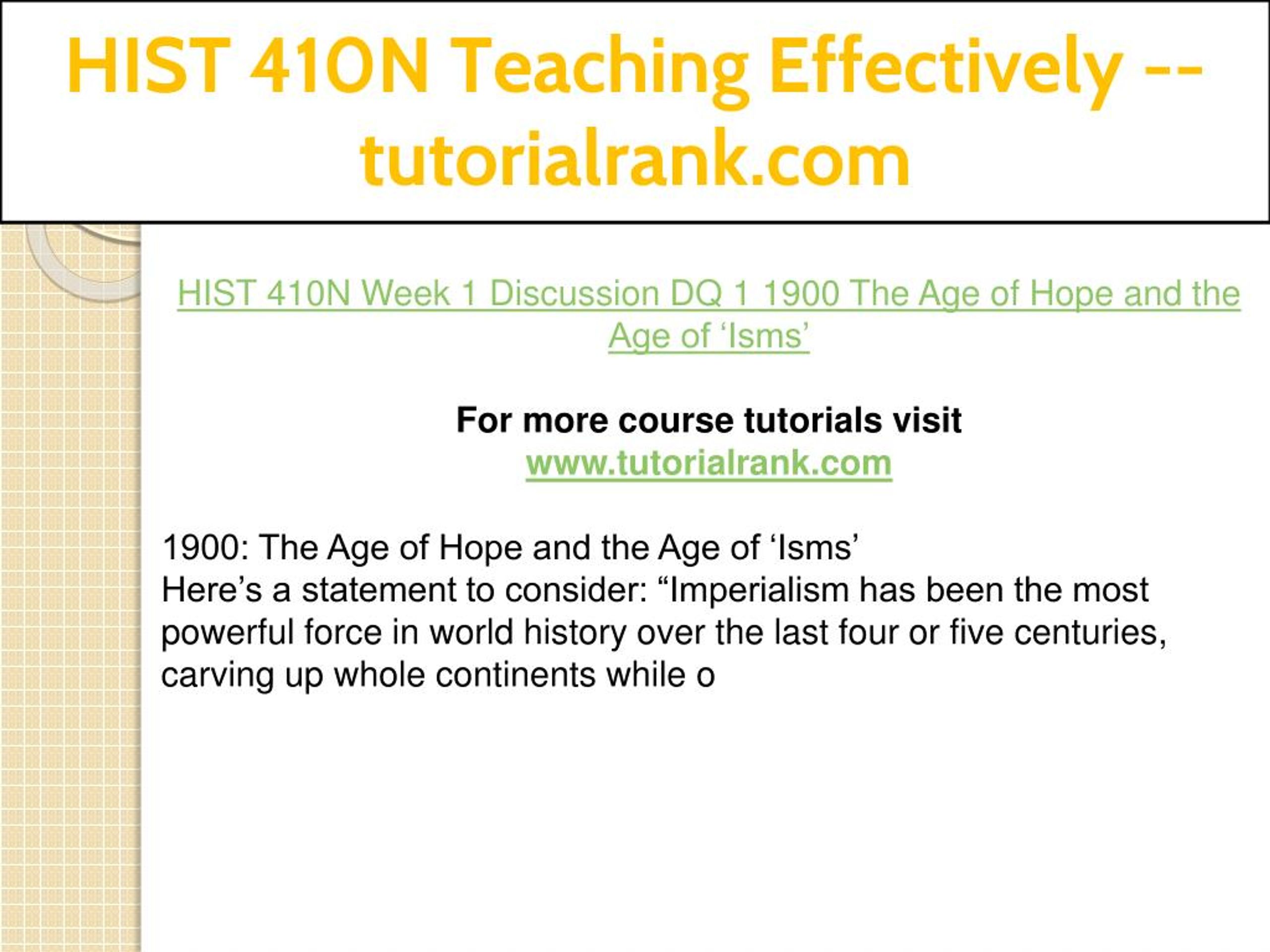 HIST 410N Teaching Effectively -- tutorialrank.com

HIST 410N Week 1 Discussion DQ 1 1900 The Age of Hope and the Age of ‘Isms’

For more course tutorials visit
www.tutorialrank.com

1900: The Age of Hope and the Age of ‘Isms’
Here’s a statement to consider: “Imperialism has been the most powerful force in world history over the last four or five centuries, carving up whole continents while o